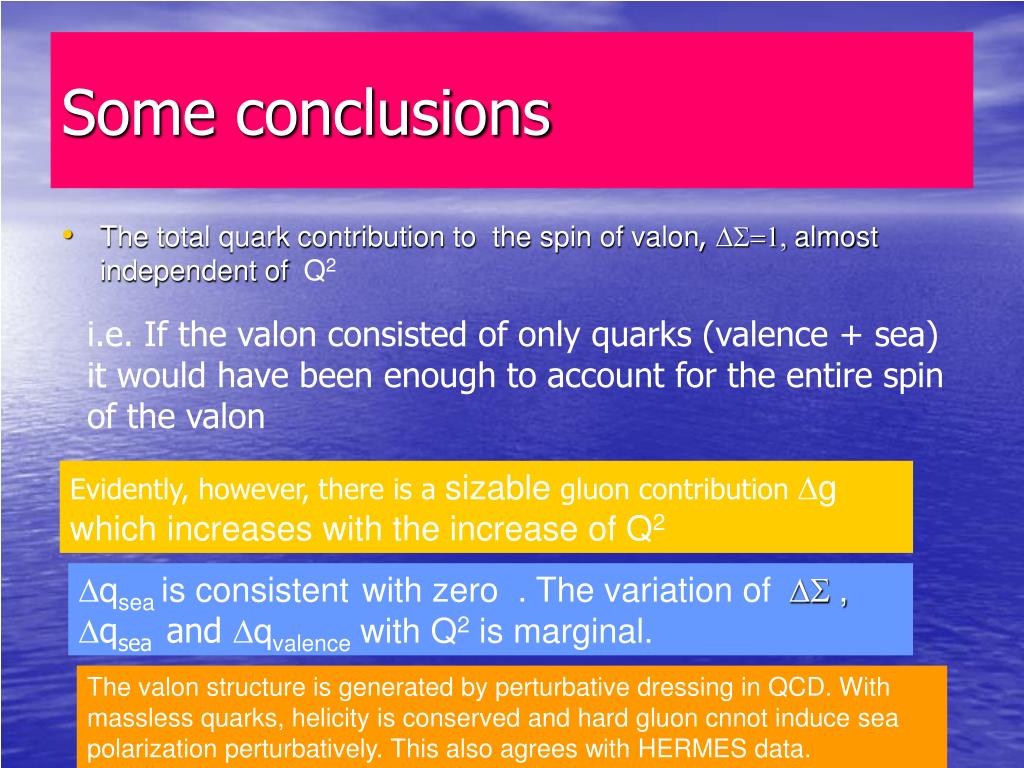 Some conclusions

• The total quark contribution to the spin of valon, $\Delta\Sigma=1$, almost independent of $Q^2$

i.e. If the valon consisted of only quarks (valence + sea) it would have been enough to account for the entire spin of the valon

Evidently, however, there is a sizable gluon contribution $\Delta g$ which increases with the increase of $Q^2$

$\Delta q_{sea}$ is consistent with zero . The variation of $\Delta\Sigma$ , $\Delta q_{sea}$ and $\Delta q_{valence}$ with $Q^2$ is marginal.

The valon structure is generated by perturbative dressing in QCD. With massless quarks, helicity is conserved and hard gluon cnnot induce sea polarization perturbatively. This also agrees with HERMES data.